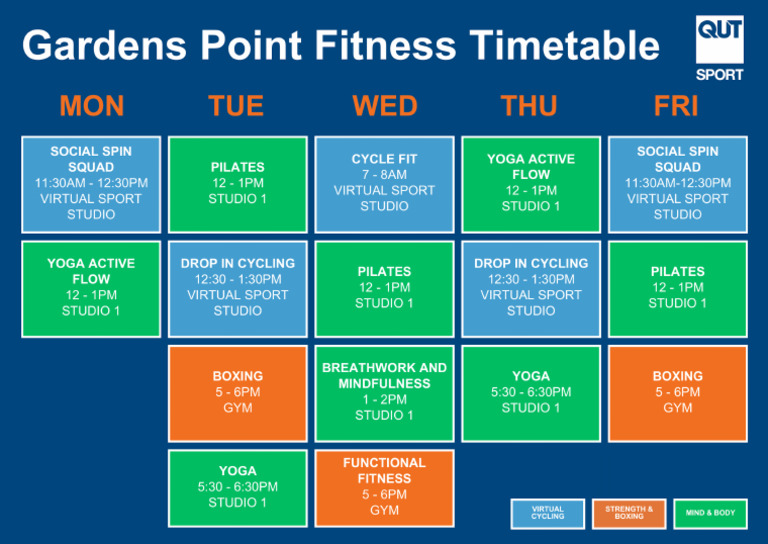 Gardens Point Fitness Timetable

QUT SPORT

| MON | TUE | WED | THU | FRI |
|---|---|---|---|---|
| SOCIAL SPIN SQUAD 11:30AM - 12:30PM VIRTUAL SPORT STUDIO | PILATES 12 - 1PM STUDIO 1 | CYCLE FIT 7 - 8AM VIRTUAL SPORT STUDIO | YOGA ACTIVE FLOW 12 - 1PM STUDIO 1 | SOCIAL SPIN SQUAD 11:30AM-12:30PM VIRTUAL SPORT STUDIO |
| YOGA ACTIVE FLOW 12 - 1PM STUDIO 1 | DROP IN CYCLING 12:30 - 1:30PM VIRTUAL SPORT STUDIO | PILATES 12 - 1PM STUDIO 1 | DROP IN CYCLING 12:30 - 1:30PM VIRTUAL SPORT STUDIO | PILATES 12 - 1PM STUDIO 1 |
| | BOXING 5 - 6PM GYM | BREATHWORK AND MINDFULNESS 1 - 2PM STUDIO 1 | YOGA 5:30 - 6:30PM STUDIO 1 | BOXING 5 - 6PM GYM |
| | YOGA 5:30 - 6:30PM STUDIO 1 | FUNCTIONAL FITNESS 5 - 6PM GYM | | |

VIRTUAL CYCLING
STRENGTH & BOXING
MIND & BODY